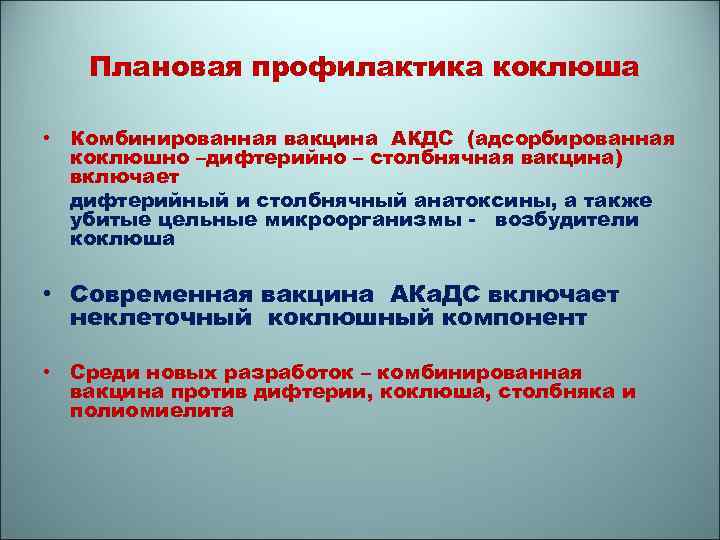 Плановая профилактика коклюша

• Комбинированная вакцина АКДС (адсорбированная коклюшно –дифтерийно – столбнячная вакцина) включает

дифтерийный и столбнячный анатоксины, а также убитые цельные микроорганизмы - возбудители коклюша

• Современная вакцина АКаДС включает неклеточный коклюшный компонент

• Среди новых разработок – комбинированная вакцина против дифтерии, коклюша, столбняка и полиомиелита